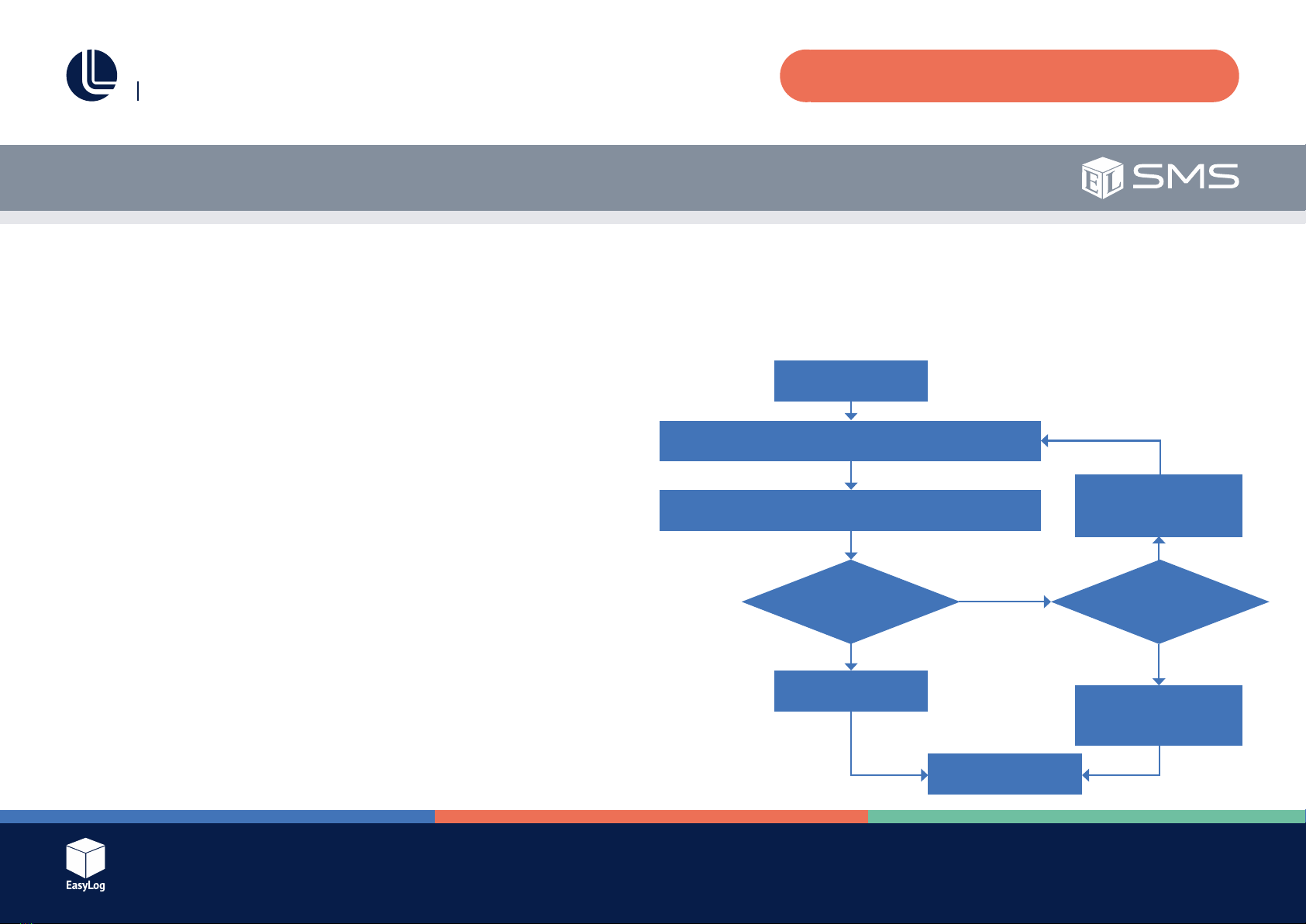 EL SMS

EasyLog